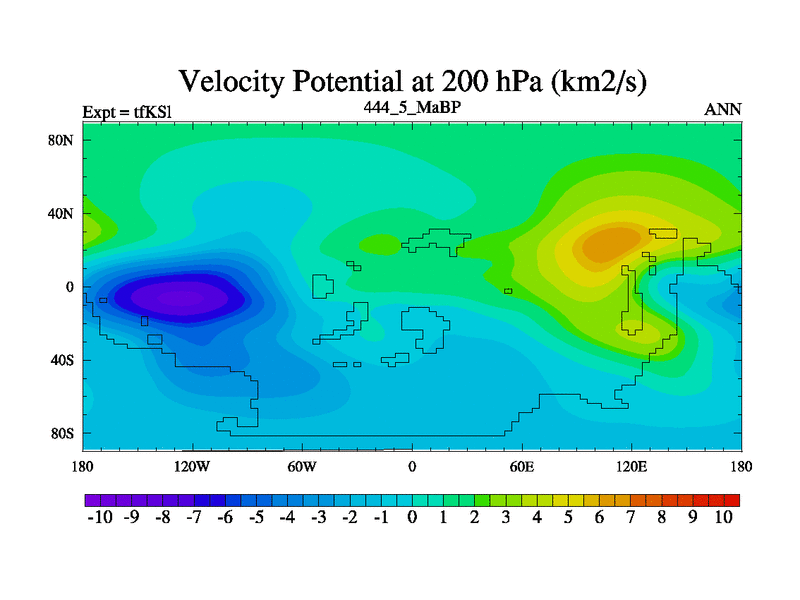 Velocity Potential at 200 hPa (km2/s)

Expt = tfKSl

444_5_MaBP

ANN

80N

40N

0

40S

80S

180

120W

60W

0

60E

120E

180

-10 -9 -8 -7 -6 -5 -4 -3 -2 -1 0 1 2 3 4 5 6 7 8 9 10